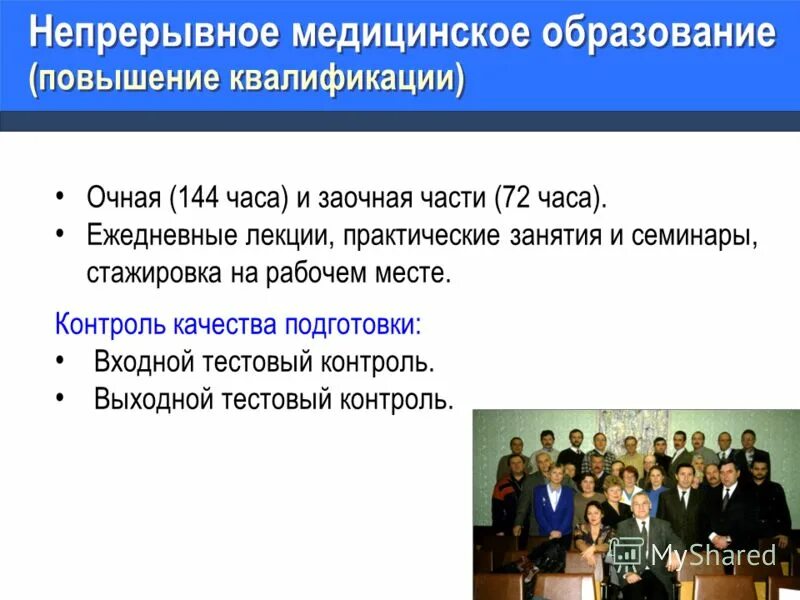 Непрерывное медицинское образование (повышение квалификации)

• Очная (144 часа) и заочная части (72 часа).
• Ежедневные лекции, практические занятия и семинары, стажировка на рабочем месте.

Контроль качества подготовки:
• Входной тестовый контроль.
• Выходной тестовый контроль.

MyShared